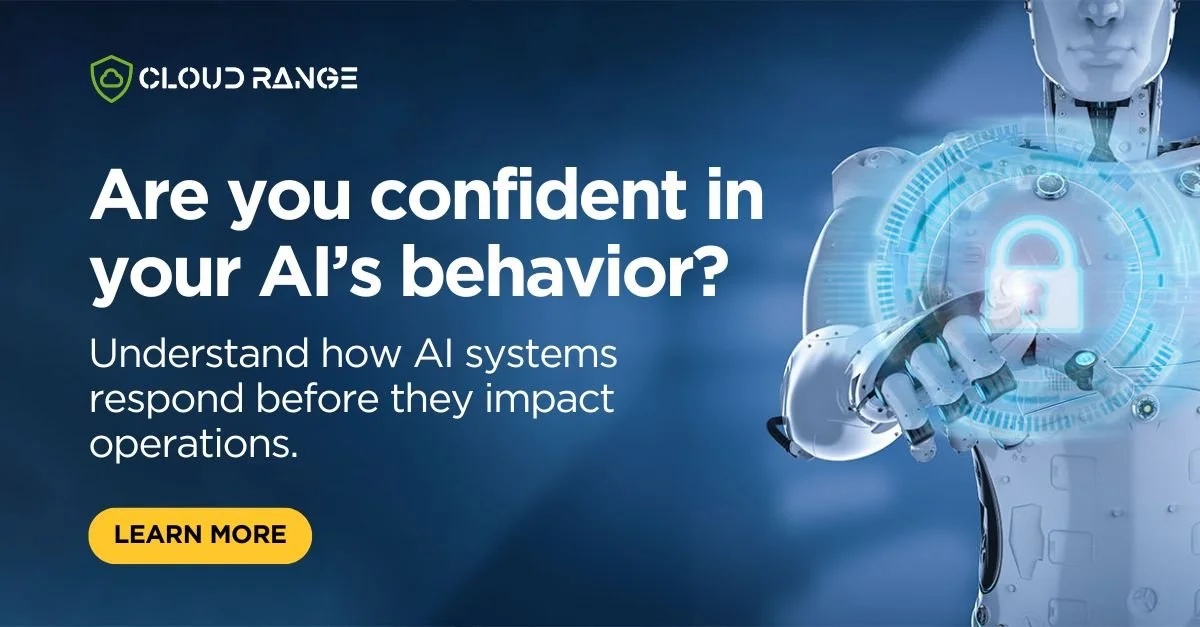 CLOUD RANGE

Are you confident in your AI's behavior?

Understand how AI systems respond before they impact operations.

LEARN MORE